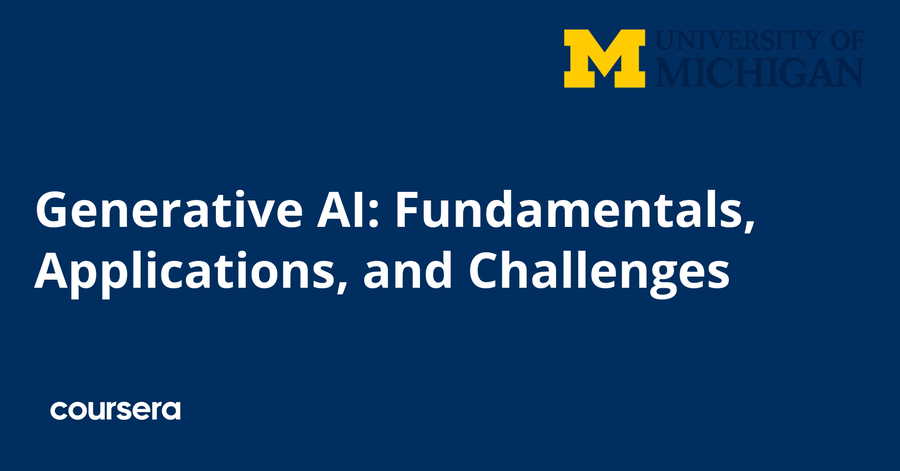 M UNIVERSITY OF MICHIGAN

Generative AI: Fundamentals, Applications, and Challenges

coursera